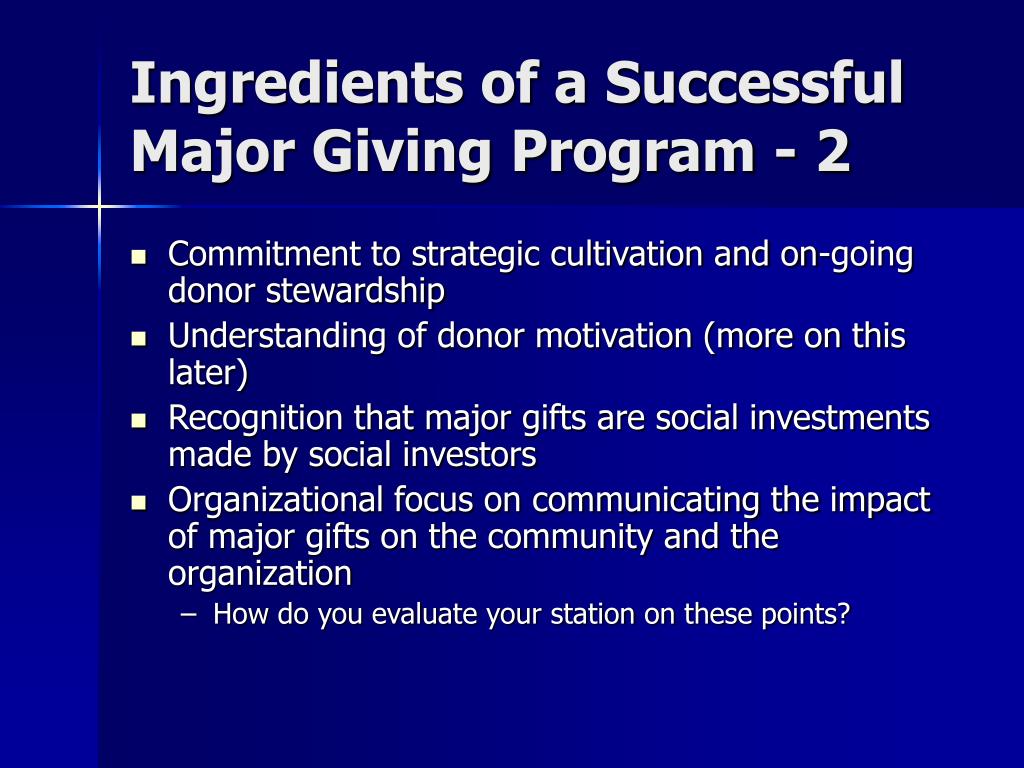 Ingredients of a Successful Major Giving Program - 2

- Commitment to strategic cultivation and on-going donor stewardship
- Understanding of donor motivation (more on this later)
- Recognition that major gifts are social investments made by social investors
- Organizational focus on communicating the impact of major gifts on the community and the organization
  – How do you evaluate your station on these points?